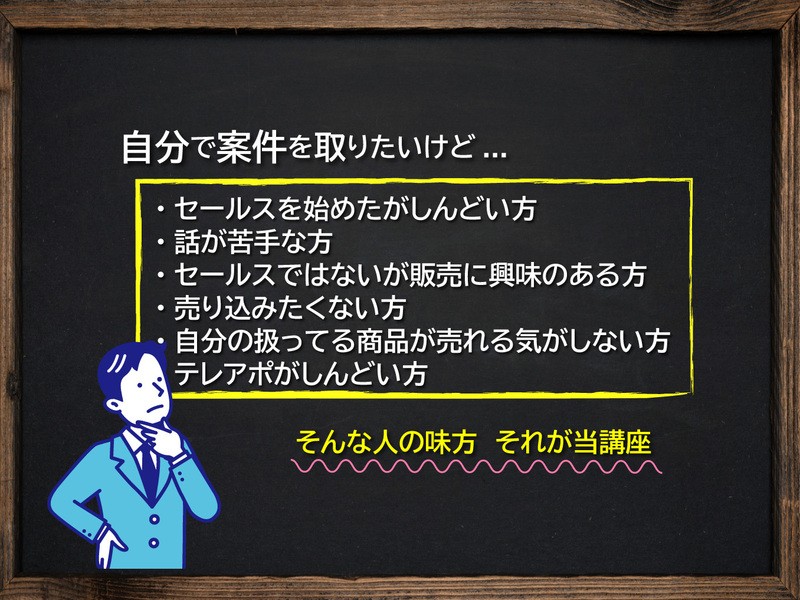 自分で案件を取りたいけど…

・セールスを始めたがしんどい方
・話が苦手な方
・セールスではないが販売に興味のある方
・売り込みたくない方
・自分の扱ってる商品が売れる気がしない方
テレアポがしんどい方

そんな人の味方　それが当講座